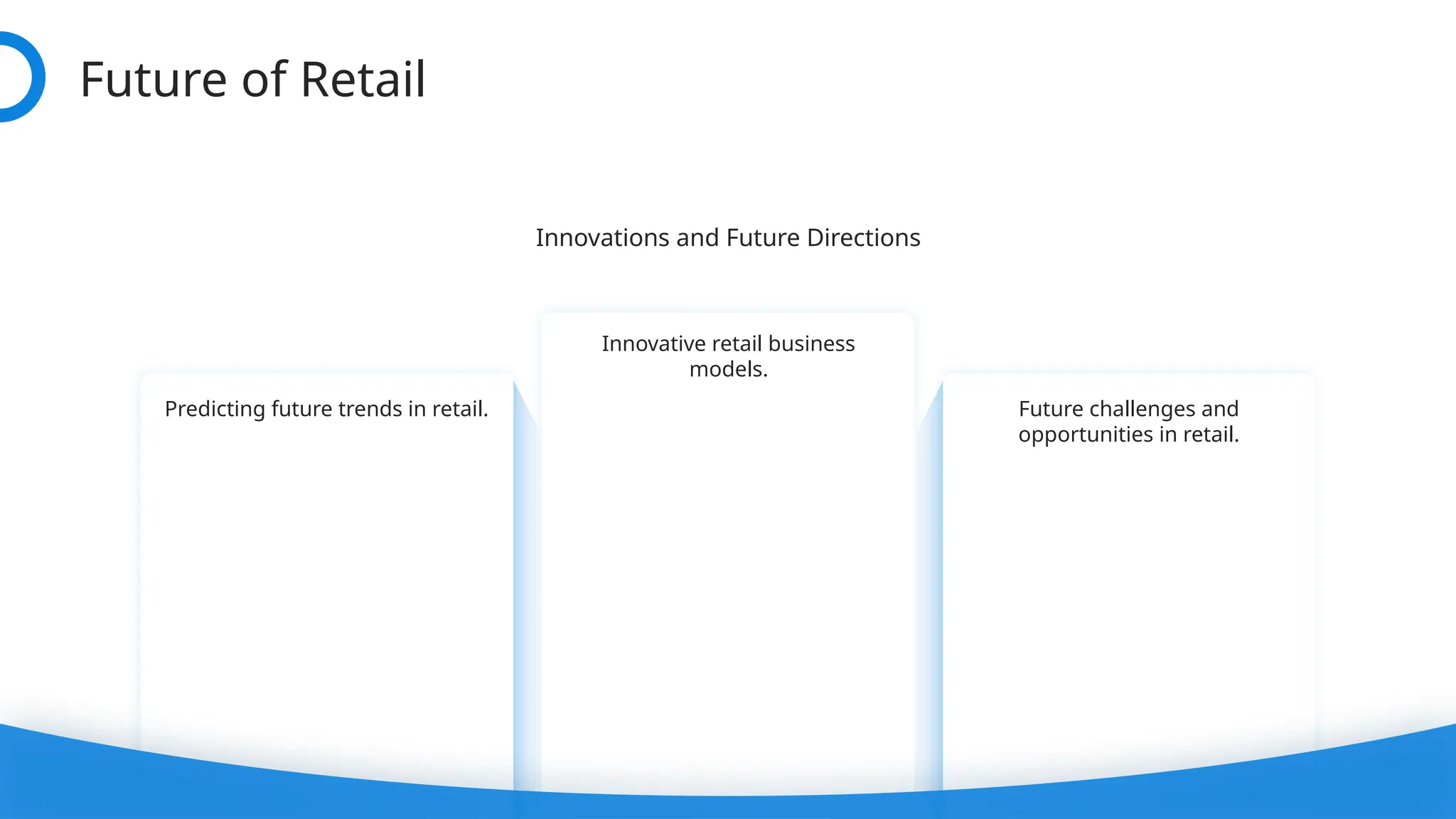 Future of Retail

Innovations and Future Directions

Predicting future trends in retail.

Innovative retail business models.

Future challenges and opportunities in retail.